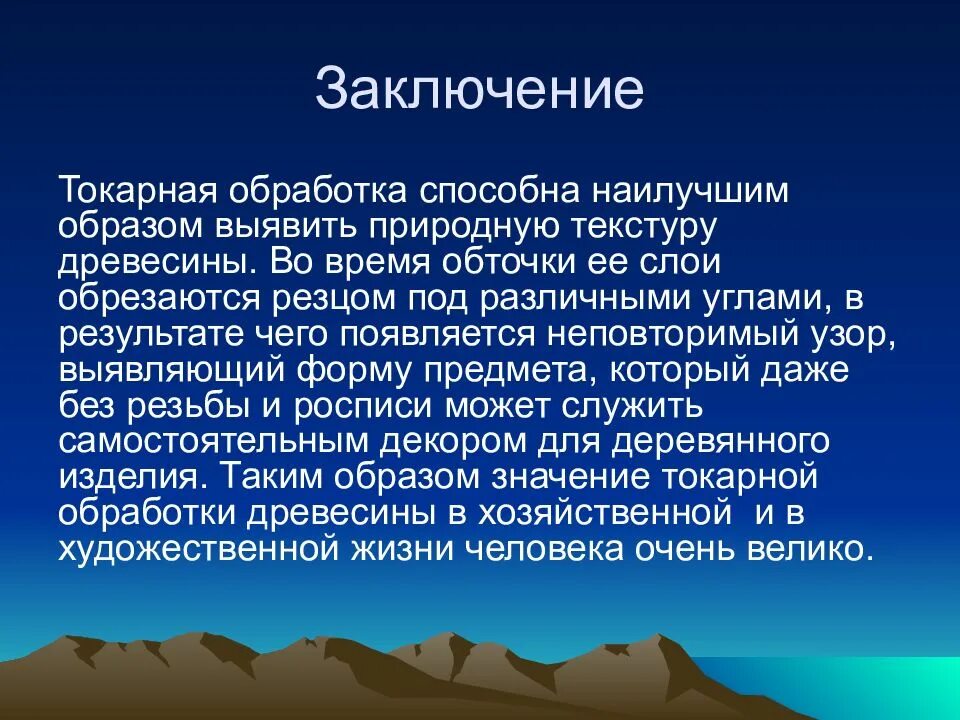 Заключение

Токарная обработка способна наилучшим образом выявить природную текстуру древесины. Во время обточки ее слои обрезаются резцом под различными углами, в результате чего появляется неповторимый узор, выявляющий форму предмета, который даже без резьбы и росписи может служить самостоятельным декором для деревянного изделия. Таким образом значение токарной обработки древесины в хозяйственной и в художественной жизни человека очень велико.